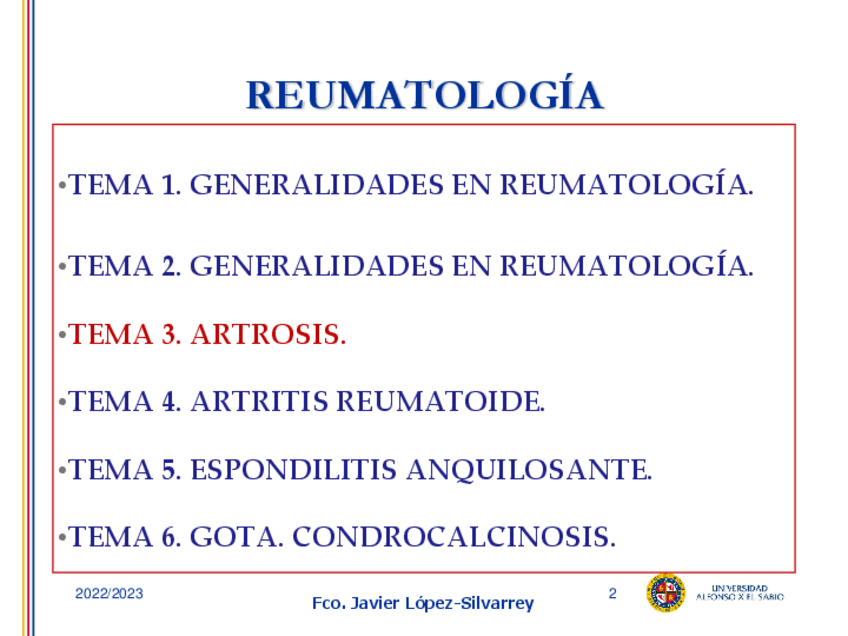 REUMATOLOGÍA

•TEMA 1. GENERALIDADES EN REUMATOLOGÍA.

•TEMA 2. GENERALIDADES EN REUMATOLOGÍA.

•TEMA 3. ARTROSIS.

•TEMA 4. ARTRITIS REUMATOIDE.

•TEMA 5. ESPONDILITIS ANQUILOSANTE.

•TEMA 6. GOTA. CONDROCALCINOSIS.

2022/2023

Fco. Javier López-Silvarrey

2

UNIVERSIDAD ALFONSO X EL SABIO